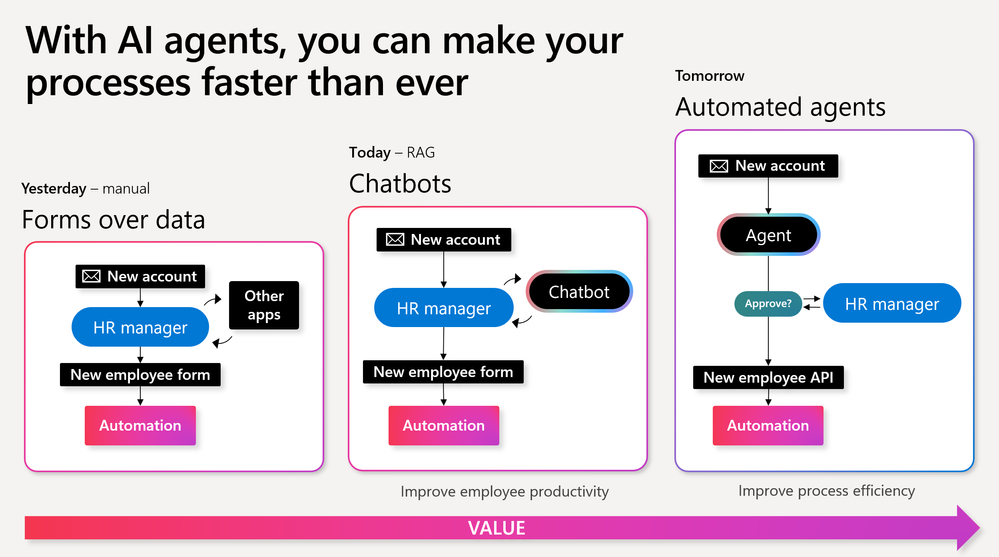 With AI agents, you can make your processes faster than ever

Yesterday – manual

Forms over data

New account

HR manager

Other apps

New employee form

Automation

Today – RAG

Chatbots

New account

HR manager

Chatbot

New employee form

Automation

Improve employee productivity

Tomorrow

Automated agents

New account

Agent

Approve?

HR manager

New employee API

Automation

Improve process efficiency

VALUE